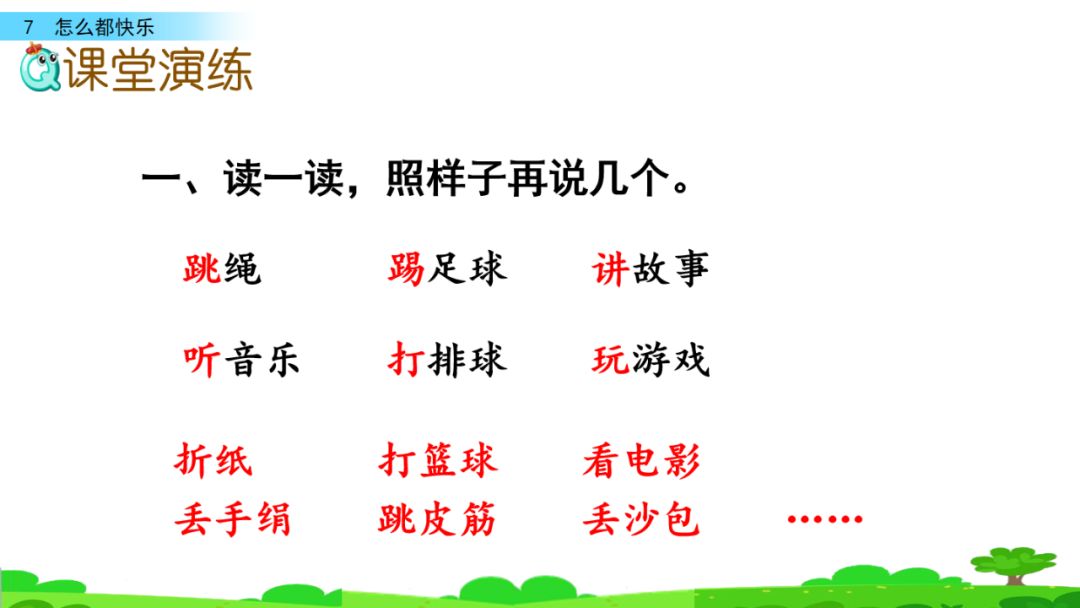 7 怎么都快乐

课堂演练

一、读一读，照样子再说几个。

跳绳 踢足球 讲故事

听音乐 打排球 玩游戏

折纸 打篮球 看电影

丢手绢 跳皮筋 丢沙包 ……